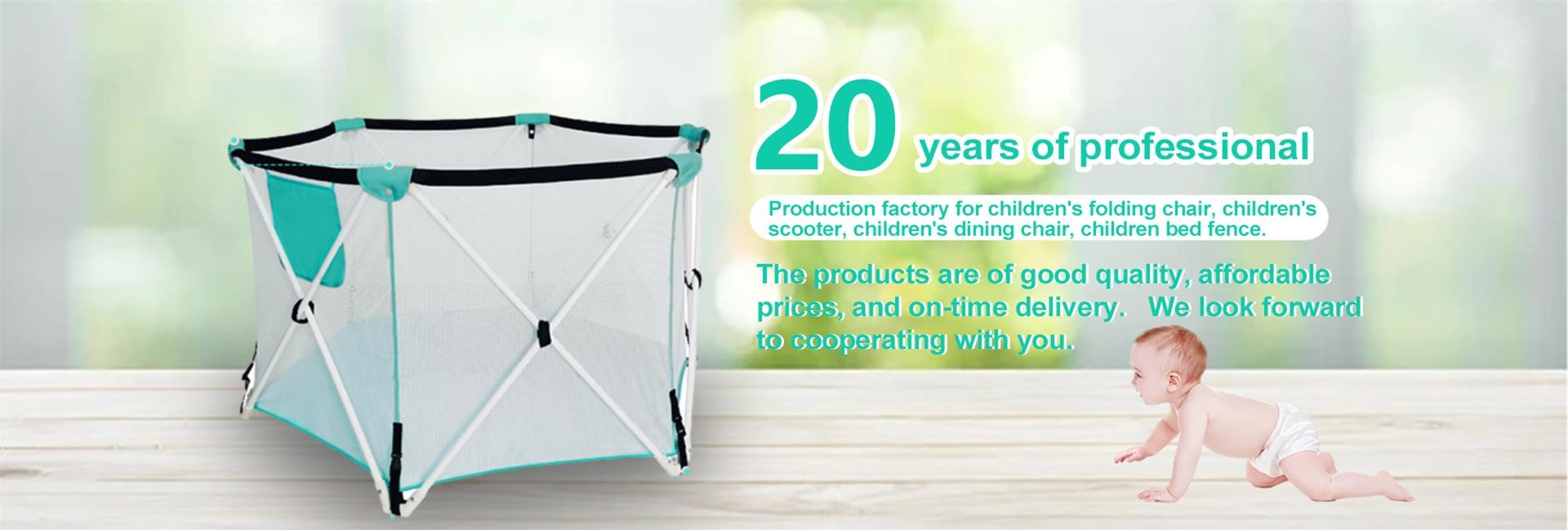 20 years of professional

Production factory for children's folding chair, children's scooter, children's dining chair, children bed fence.

The products are of good quality, affordable prices, and on-time delivery.   We look forward to cooperating with you.